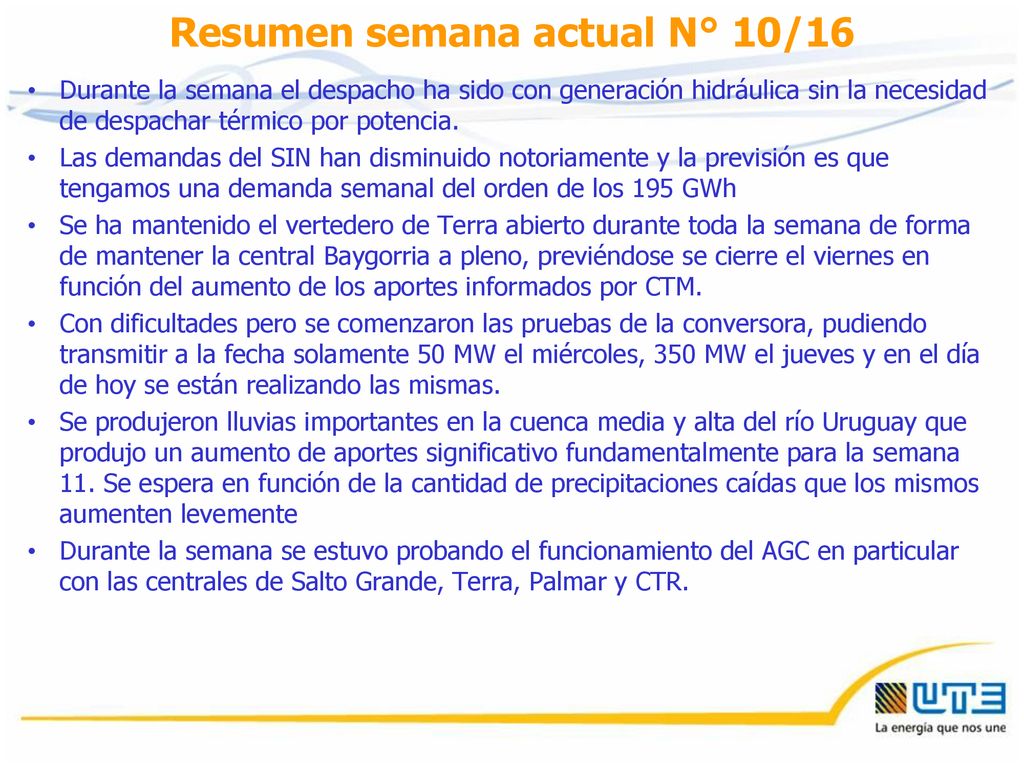 Resumen semana actual N° 10/16

• Durante la semana el despacho ha sido con generación hidráulica sin la necesidad de despachar térmico por potencia.
• Las demandas del SIN han disminuido notoriamente y la previsión es que tengamos una demanda semanal del orden de los 195 GWh
• Se ha mantenido el vertedero de Terra abierto durante toda la semana de forma de mantener la central Baygorria a pleno, previéndose se cierre el viernes en función del aumento de los aportes informados por CTM.
• Con dificultades pero se comenzaron las pruebas de la conversora, pudiendo transmitir a la fecha solamente 50 MW el miércoles, 350 MW el jueves y en el día de hoy se están realizando las mismas.
• Se produjeron lluvias importantes en la cuenca media y alta del río Uruguay que produjo un aumento de aportes significativo fundamentalmente para la semana 11. Se espera en función de la cantidad de precipitaciones caídas que los mismos aumenten levemente
• Durante la semana se estuvo probando el funcionamiento del AGC en particular con las centrales de Salto Grande, Terra, Palmar y CTR.

UTE
La energía que nos une